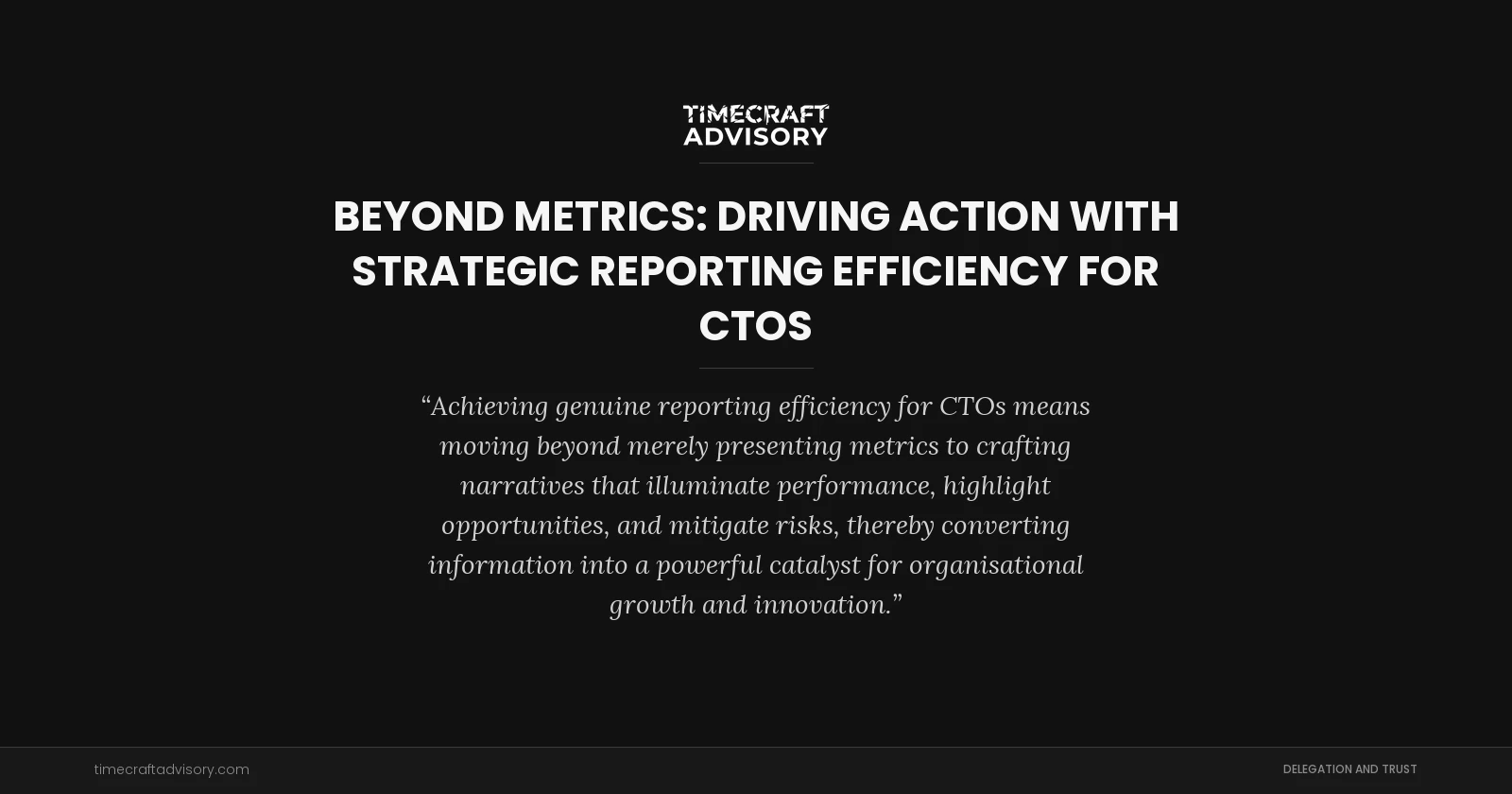 TIMECRAFT ADVISORY

BEYOND METRICS: DRIVING ACTION WITH STRATEGIC REPORTING EFFICIENCY FOR CTOS

“Achieving genuine reporting efficiency for CTOs means moving beyond merely presenting metrics to crafting narratives that illuminate performance, highlight opportunities, and mitigate risks, thereby converting information into a powerful catalyst for organisational growth and innovation.”

timecraftadvisory.com

DELEGATION AND TRUST